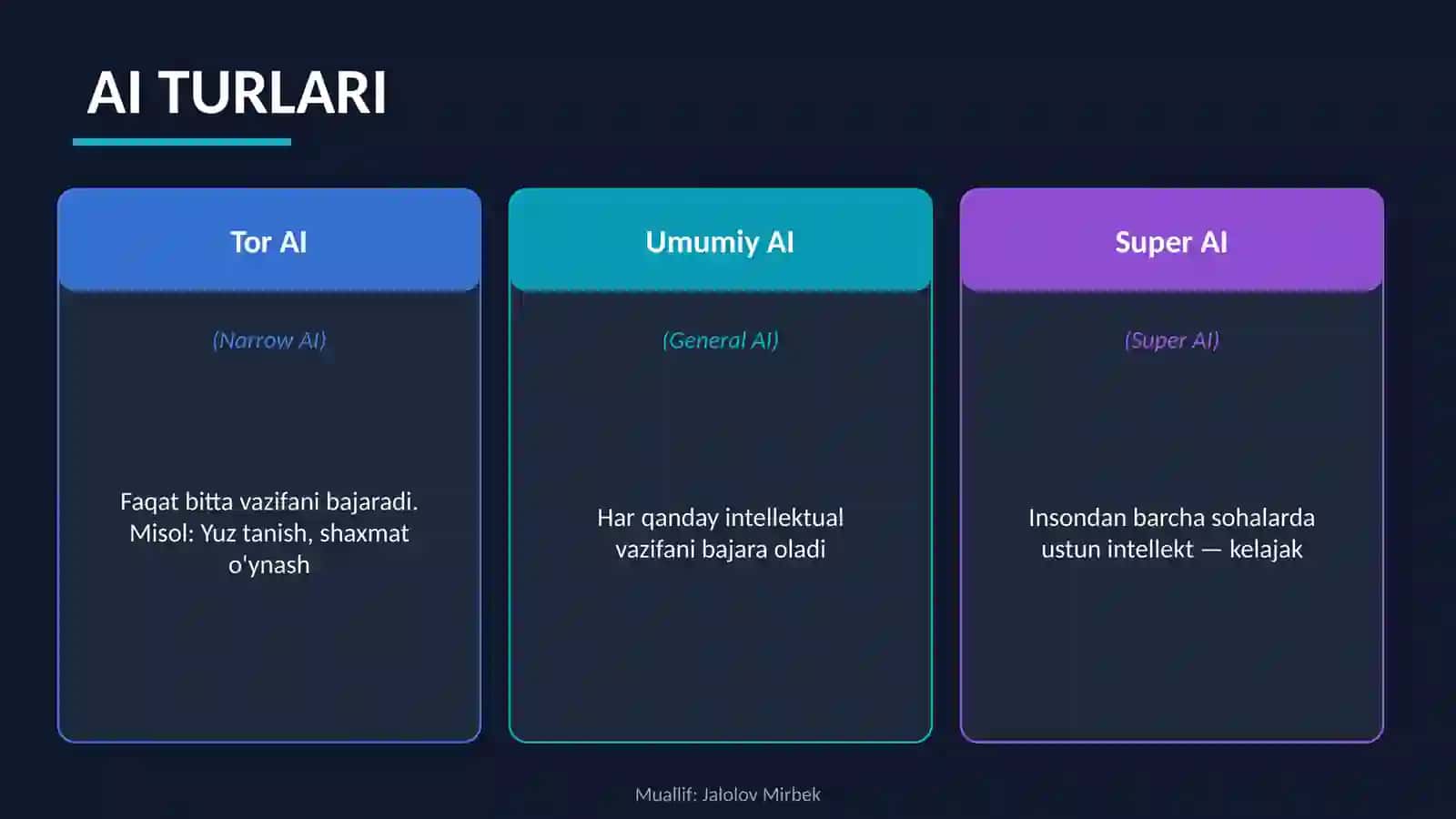 AI TURLARI

Tor AI

(Narrow AI)

Faqat bitta vazifani bajaradi. Misol: Yuz tanish, shaxmat o'ynash

Umumiy AI

(General AI)

Har qanday intellektual vazifani bajara oladi

Super AI

(Super AI)

Insondan barcha sohalarda ustun intellekt — kelajak

Muallif: Jalolov Mirbek